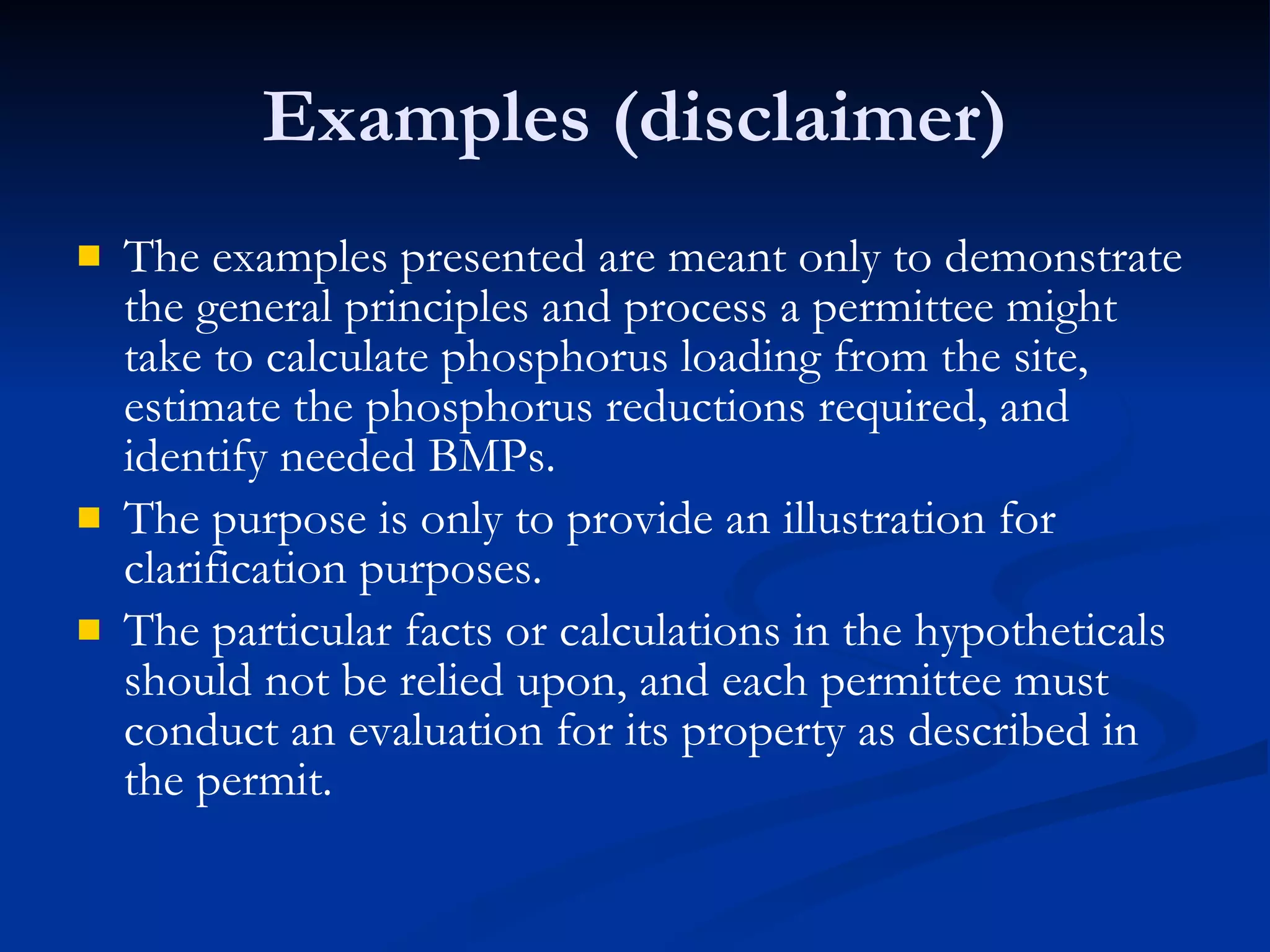 Examples (disclaimer)

- The examples presented are meant only to demonstrate the general principles and process a permittee might take to calculate phosphorus loading from the site, estimate the phosphorus reductions required, and identify needed BMPs.
- The purpose is only to provide an illustration for clarification purposes.
- The particular facts or calculations in the hypotheticals should not be relied upon, and each permittee must conduct an evaluation for its property as described in the permit.